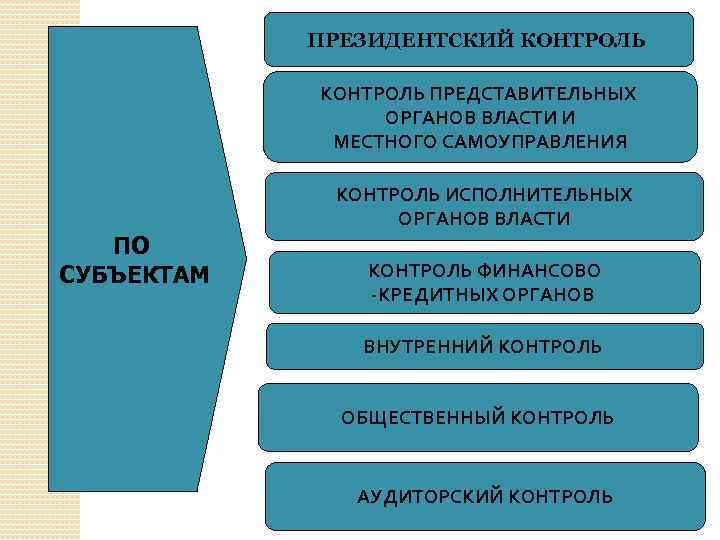 ПО СУБЪЕКТАМ

ПРЕЗИДЕНТСКИЙ КОНТРОЛЬ

КОНТРОЛЬ ПРЕДСТАВИТЕЛЬНЫХ ОРГАНОВ ВЛАСТИ И МЕСТНОГО САМОУПРАВЛЕНИЯ

КОНТРОЛЬ ИСПОЛНИТЕЛЬНЫХ ОРГАНОВ ВЛАСТИ

КОНТРОЛЬ ФИНАНСОВО -КРЕДИТНЫХ ОРГАНОВ

ВНУТРЕННИЙ КОНТРОЛЬ

ОБЩЕСТВЕННЫЙ КОНТРОЛЬ

АУДИТОРСКИЙ КОНТРОЛЬ